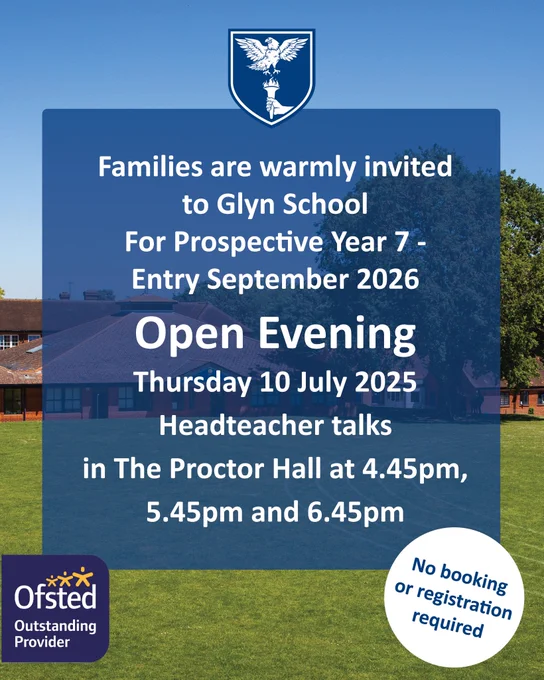 Families are warmly invited to Glyn School For Prospective Year 7 - Entry September 2026

Open Evening

Thursday 10 July 2025

Headteacher talks in The Proctor Hall at 4.45pm, 5.45pm and 6.45pm

Ofsted Outstanding Provider

No booking or registration required